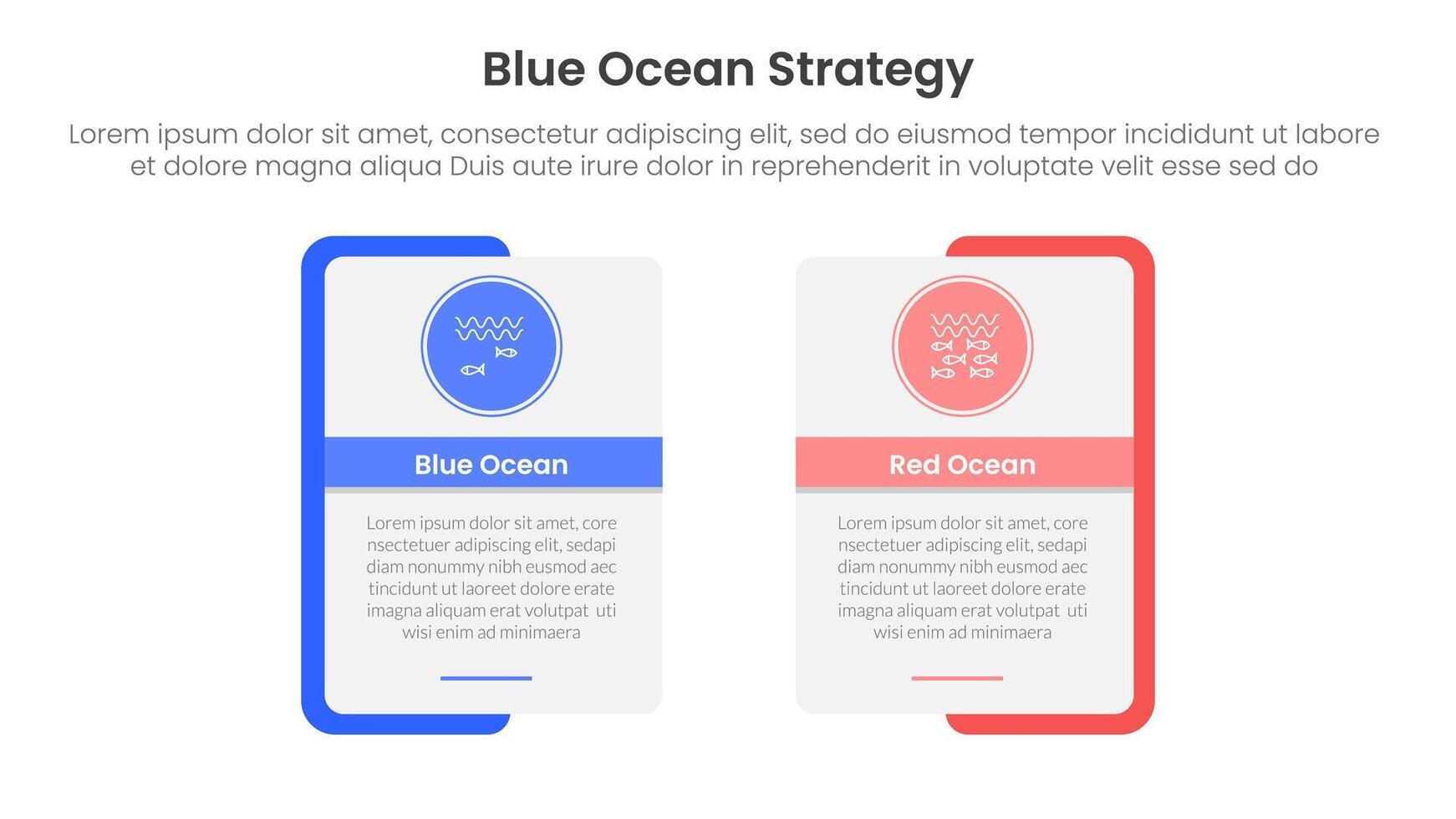 Blue Ocean Strategy

Lorem ipsum dolor sit amet, consectetur adipiscing elit, sed do eiusmod tempor incididunt ut labore et dolore magna aliqua Duis aute irure dolor in reprehenderit in voluptate velit esse sed do

Blue Ocean

Lorem ipsum dolor sit amet, core nsectetuer adipiscing elit, sedapi diam nonummy nibh eusmod aec tincidunt ut laoreet dolore erate imagna aliquam erat volutpat uti wisi enim ad minimaera

Red Ocean

Lorem ipsum dolor sit amet, core nsectetuer adipiscing elit, sedapi diam nonummy nibh eusmod aec tincidunt ut laoreet dolore erate imagna aliquam erat volutpat uti wisi enim ad minimaera